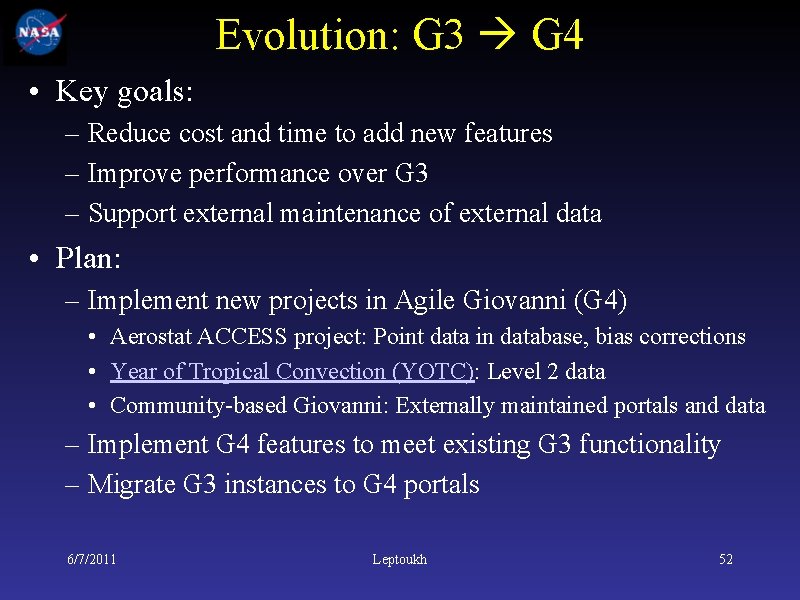 NASA

Evolution: G3 → G4

• Key goals:
– Reduce cost and time to add new features
– Improve performance over G3
– Support external maintenance of external data

• Plan:
– Implement new projects in Agile Giovanni (G4)
• Aerostat ACCESS project: Point data in database, bias corrections
• Year of Tropical Convection (YOTC): Level 2 data
• Community-based Giovanni: Externally maintained portals and data
– Implement G4 features to meet existing G3 functionality
– Migrate G3 instances to G4 portals

6/7/2011 Leptoukh 52